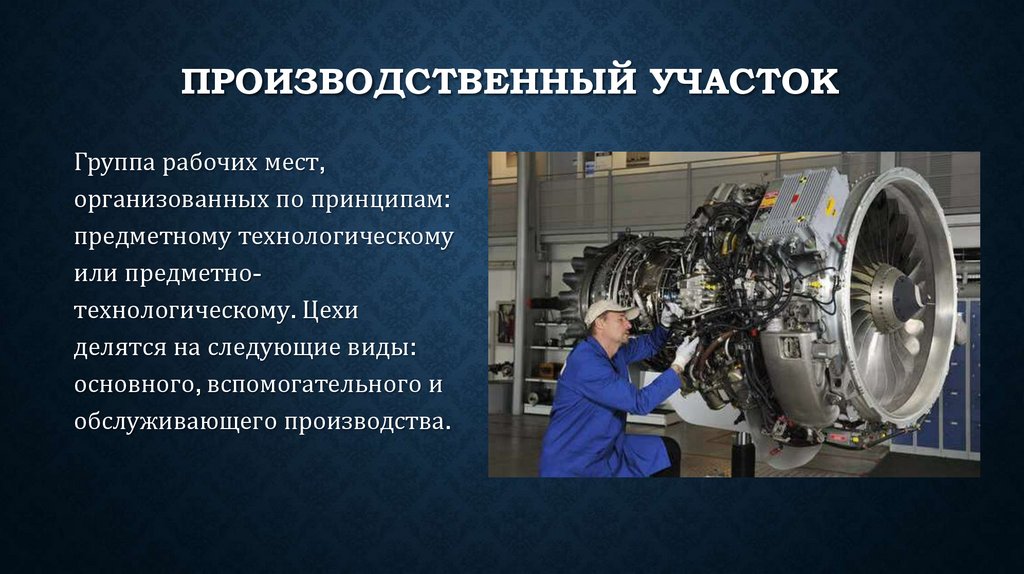 ПРОИЗВОДСТВЕННЫЙ УЧАСТОК

Группа рабочих мест, организованных по принципам: предметному технологическому или предметно-технологическому. Цехи делятся на следующие виды: основного, вспомогательного и обслуживающего производства.